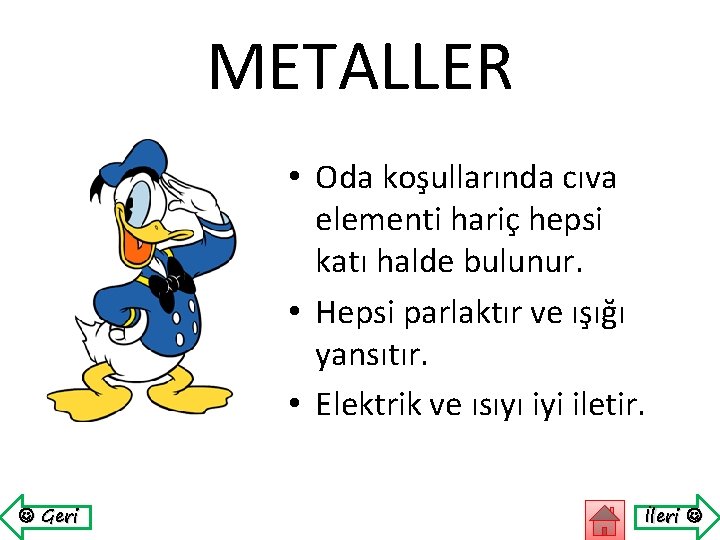 METALLER

• Oda koşullarında cıva elementi hariç hepsi katı halde bulunur.
• Hepsi parlaktır ve ışığı yansıtır.
• Elektrik ve ısıyı iyi iletir.

☺ Geri

İleri ☺